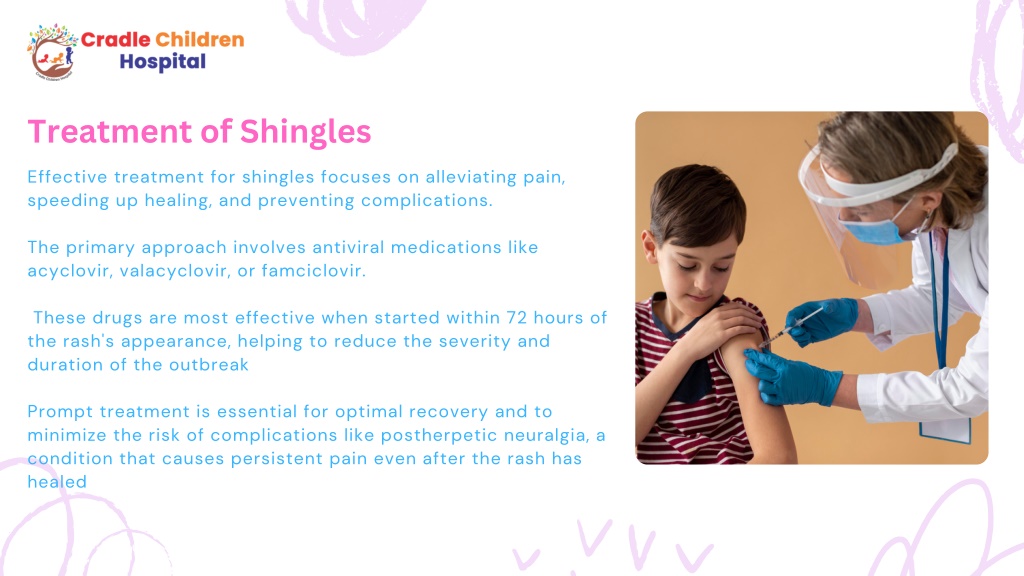 Cradle Children Hospital

Treatment of Shingles

Effective treatment for shingles focuses on alleviating pain, speeding up healing, and preventing complications.

The primary approach involves antiviral medications like acyclovir, valacyclovir, or famciclovir.

These drugs are most effective when started within 72 hours of the rash's appearance, helping to reduce the severity and duration of the outbreak

Prompt treatment is essential for optimal recovery and to minimize the risk of complications like postherpetic neuralgia, a condition that causes persistent pain even after the rash has healed